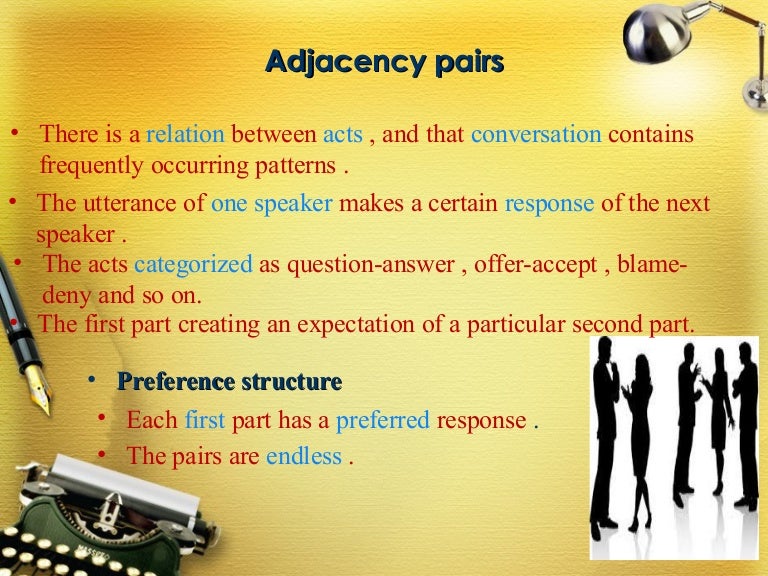 Adjacency pairs

• There is a relation between acts , and that conversation contains frequently occurring patterns .

• The utterance of one speaker makes a certain response of the next speaker .

• The acts categorized as question-answer , offer-accept , blame-deny and so on.

• The first part creating an expectation of a particular second part.

• Preference structure

• Each first part has a preferred response .

• The pairs are endless .